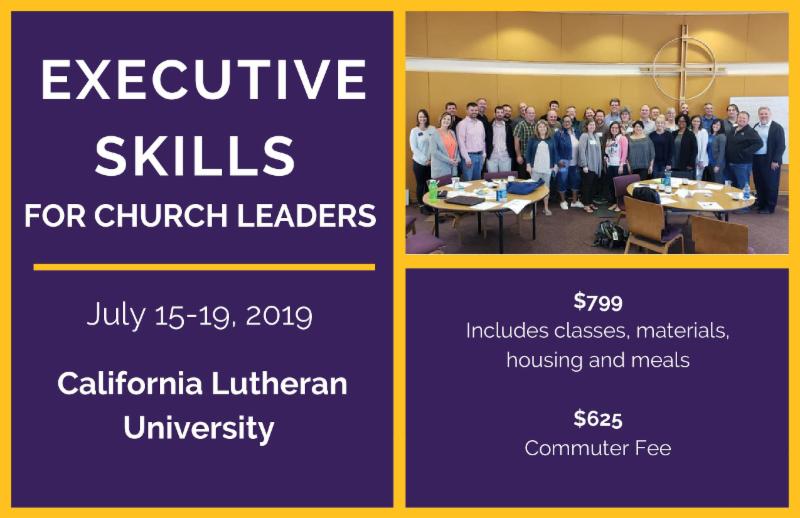 EXECUTIVE SKILLS FOR CHURCH LEADERS

July 15-19, 2019

California Lutheran University

$799
Includes classes, materials, housing and meals

$625
Commuter Fee